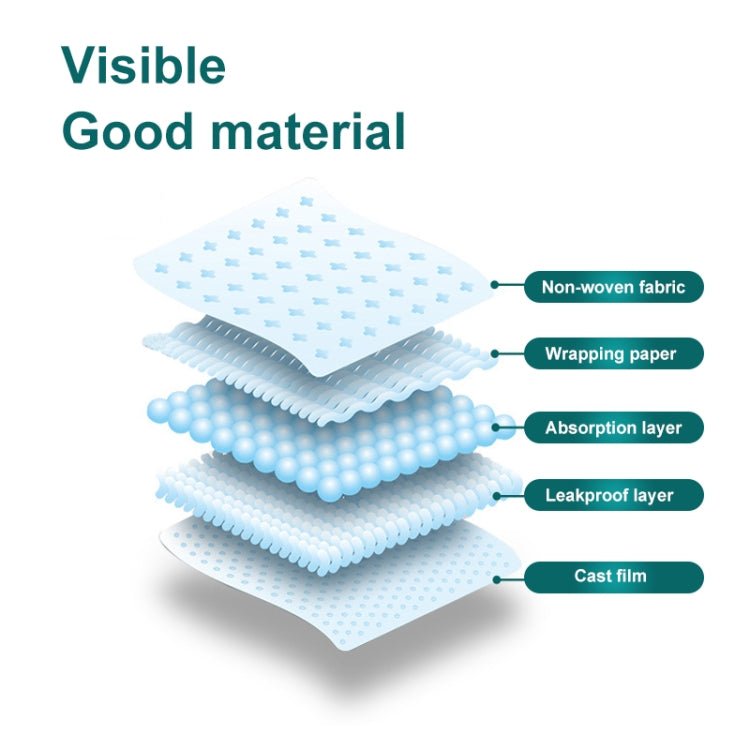 Visible
Good material

Non-woven fabric

Wrapping paper

Absorption layer

Leakproof layer

Cast film